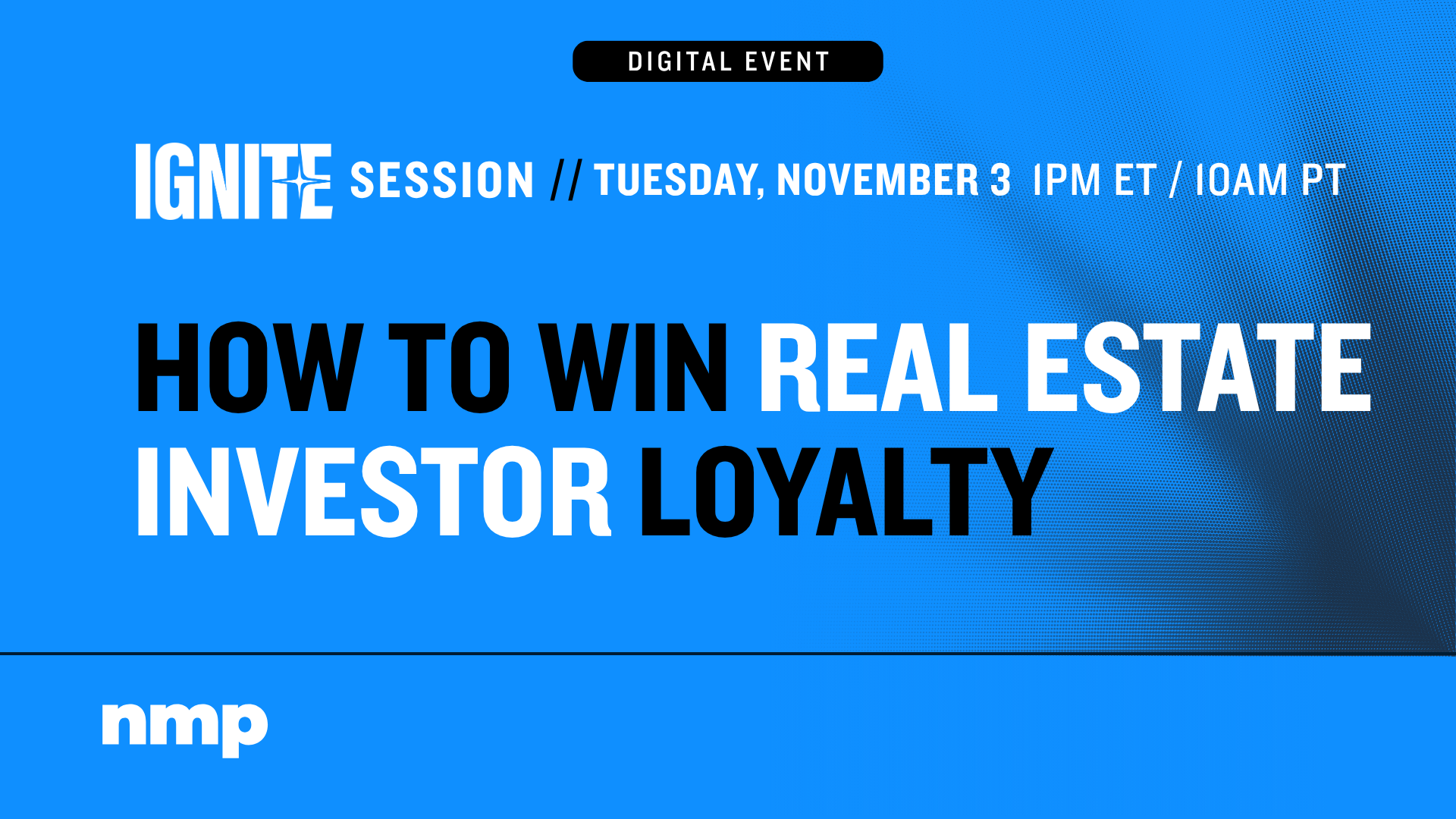 DIGITAL EVENT

IGNITE SESSION // TUESDAY, NOVEMBER 3 1PM ET / 10AM PT

HOW TO WIN REAL ESTATE INVESTOR LOYALTY

nmp